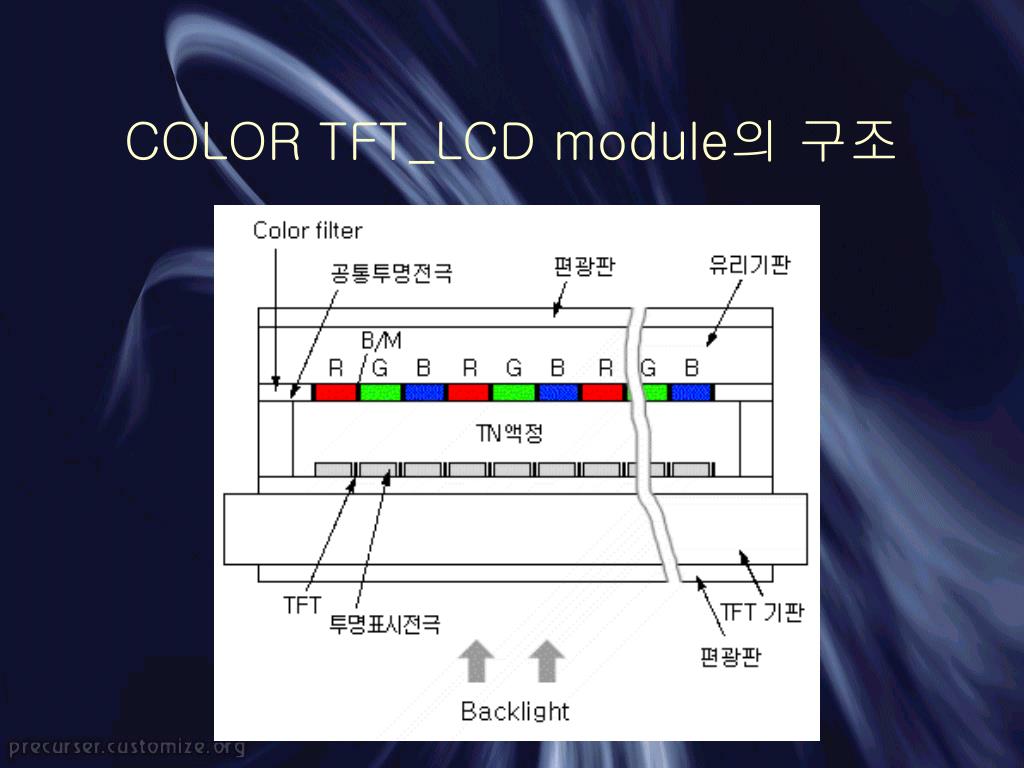 COLOR TFT_LCD module의 구조

Color filter

공통투명전극

편광판

유리기판

B/M

R G B R G B R G B

TN액정

TFT

투명표시전극

TFT 기판

편광판

Backlight

precurser.customize.org